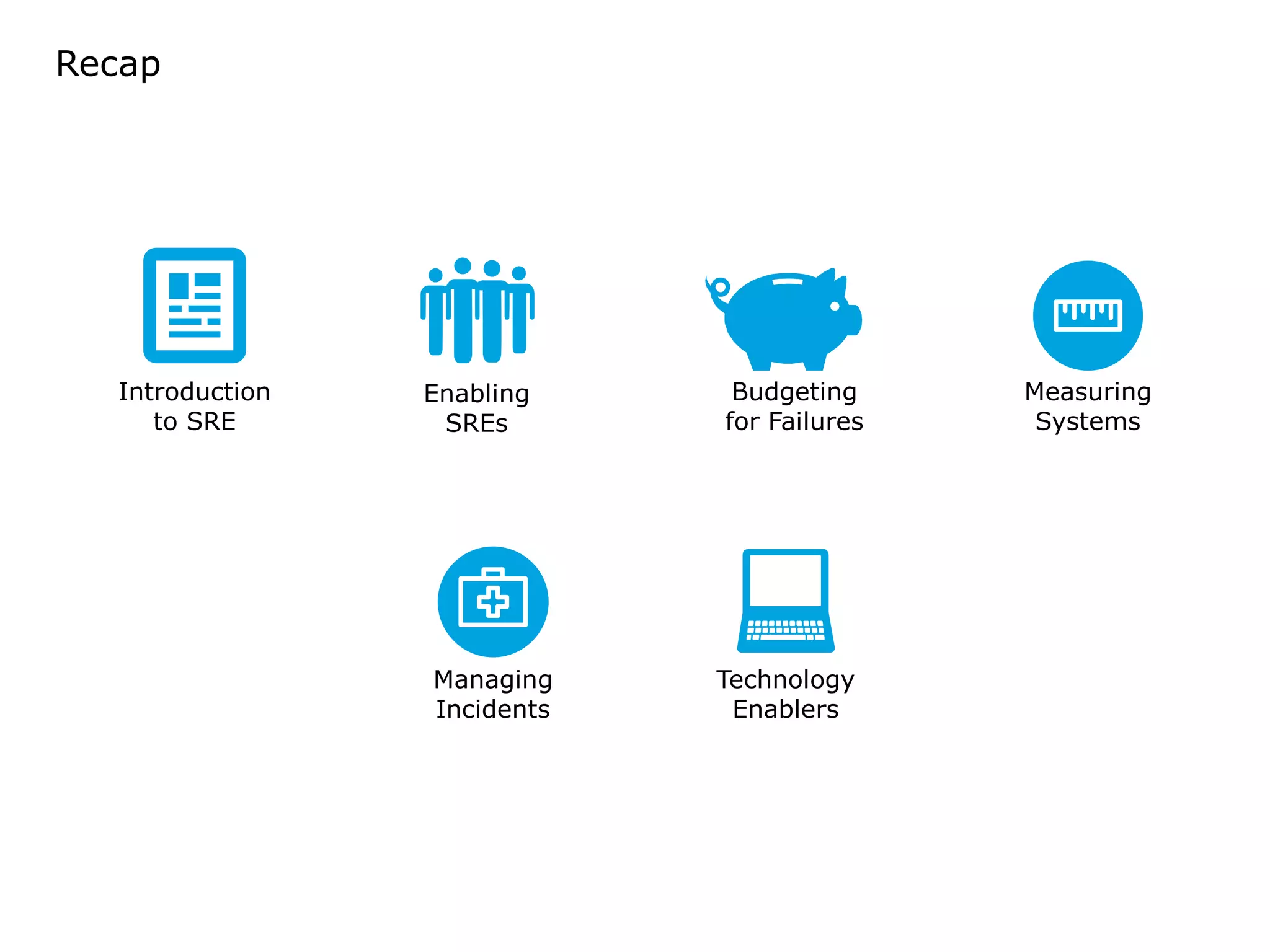 Recap

Introduction to SRE

Enabling SREs

Budgeting for Failures

Measuring Systems

Managing Incidents

Technology Enablers